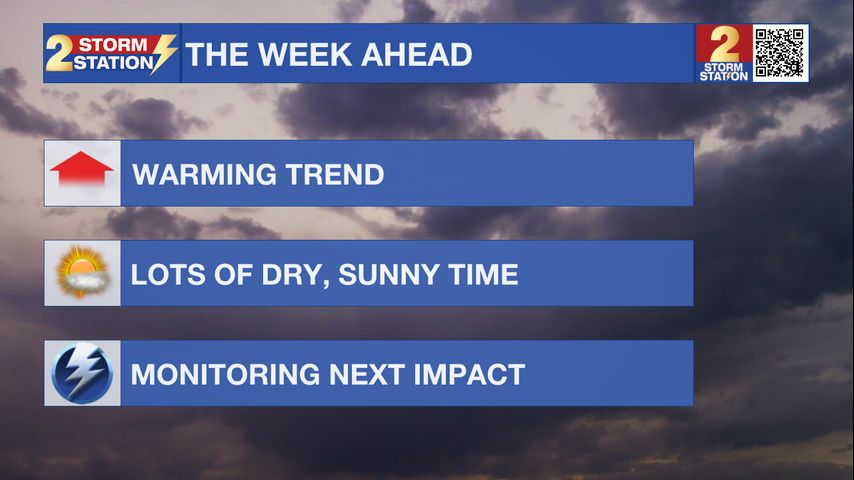 2 STORM STATION THE WEEK AHEAD

2 STORM STATION

WARMING TREND

LOTS OF DRY, SUNNY TIME

MONITORING NEXT IMPACT